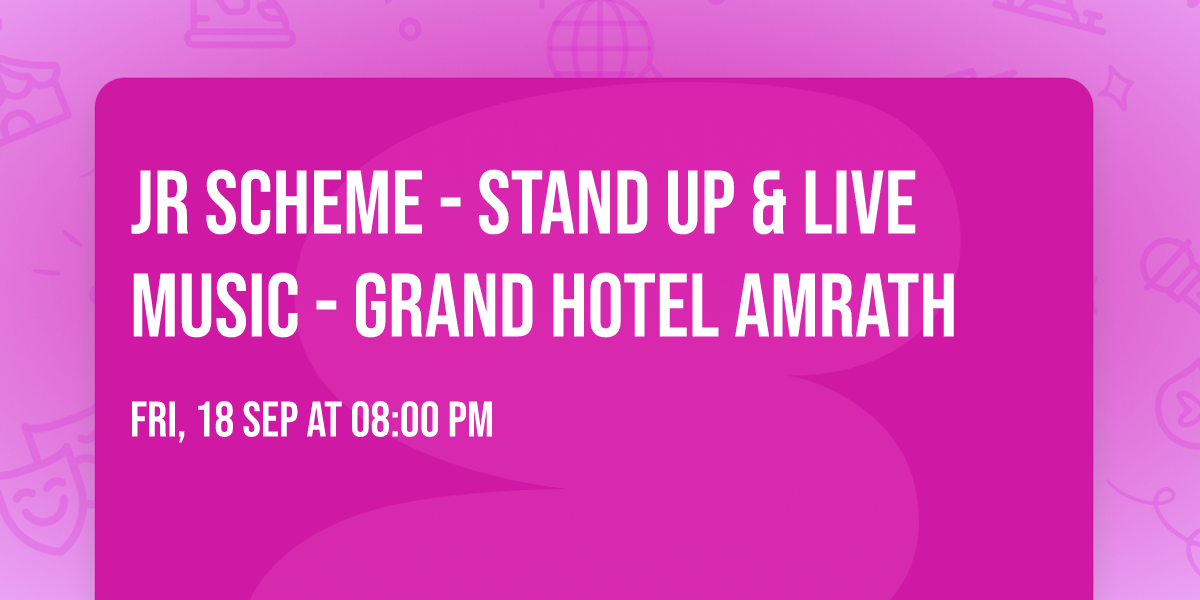 JR SCHEME - STAND UP & LIVE MUSIC - GRAND HOTEL AMRATH

FRI, 18 SEP AT 08:00 PM